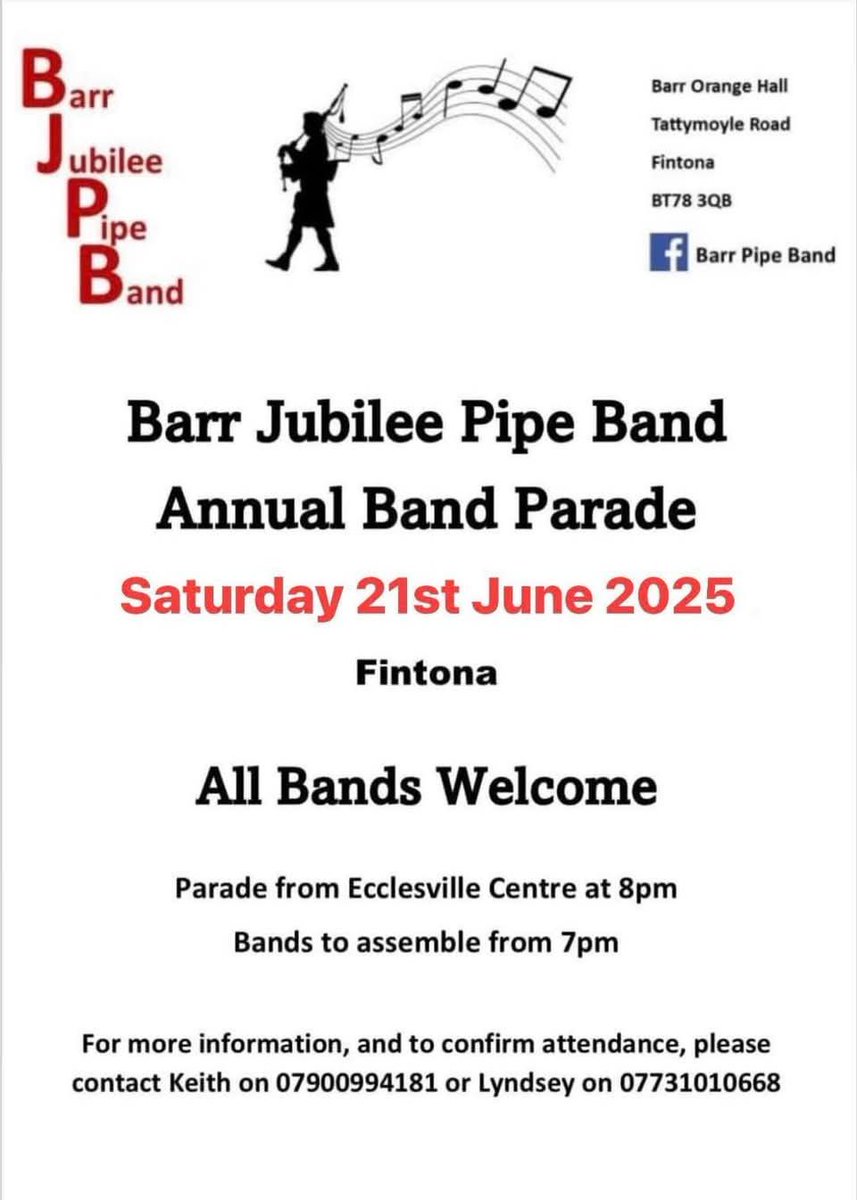 Barr
Jubilee
Pipe
Band

Barr Orange Hall
Tattymoyle Road
Fintona
BT78 3QB

Barr Pipe Band

Barr Jubilee Pipe Band
Annual Band Parade
Saturday 21st June 2025
Fintona

All Bands Welcome

Parade from Ecclesville Centre at 8pm
Bands to assemble from 7pm

For more information, and to confirm attendance, please contact Keith on 07900994181 or Lyndsey on 07731010668